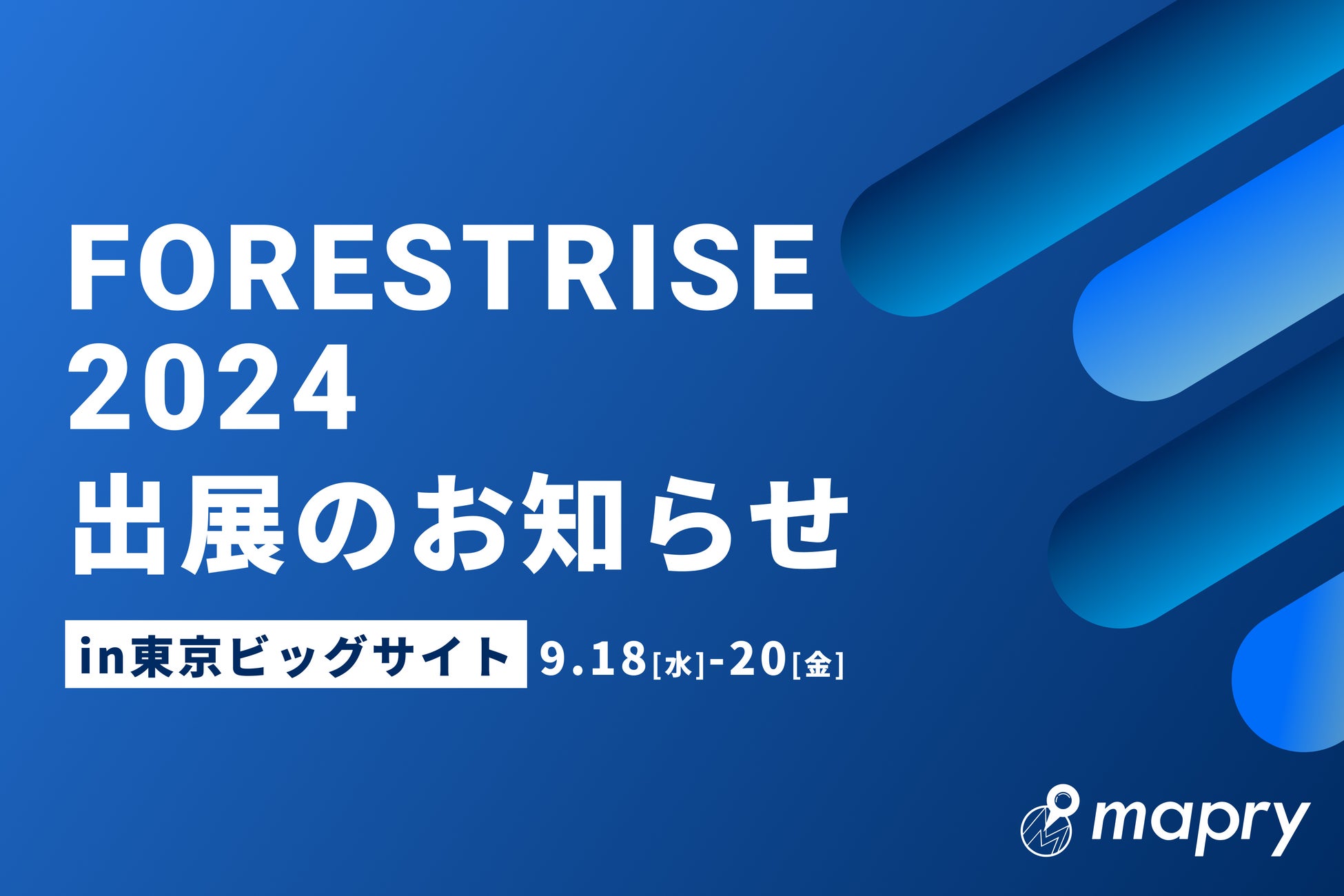 FORESTRISE 2024
出展のお知らせ

in東京ビッグサイト 9.18[水]-20[金]

mapry